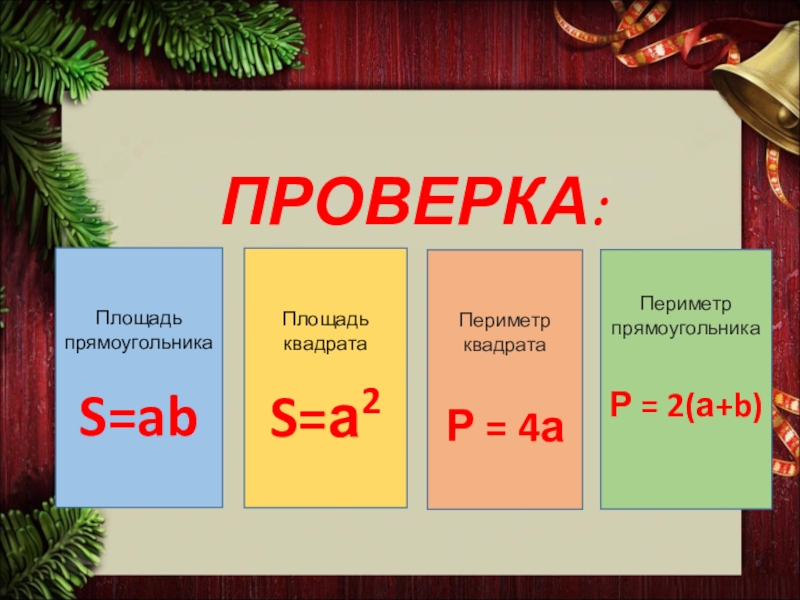 ПРОВЕРКА:

Площадь прямоугольника

$S=ab$

Площадь квадрата

$S=a^2$

Периметр квадрата

$P = 4a$

Периметр прямоугольника

$P = 2(a+b)$